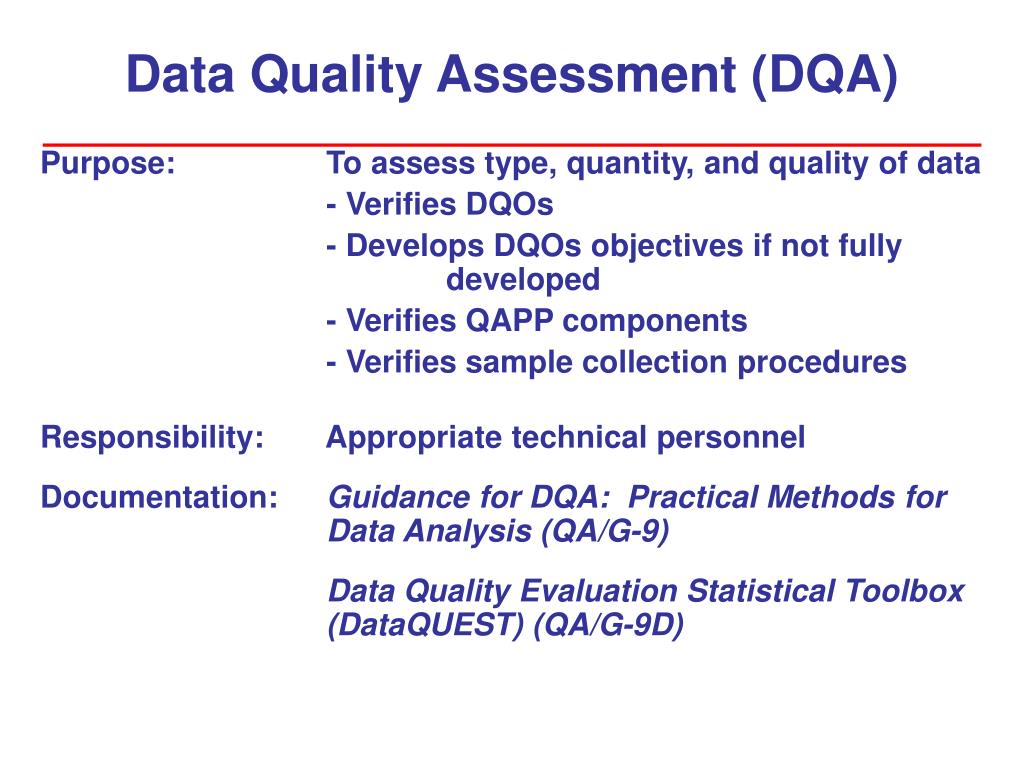 Data Quality Assessment (DQA)

Purpose: To assess type, quantity, and quality of data
- Verifies DQOs
- Develops DQOs objectives if not fully developed
- Verifies QAPP components
- Verifies sample collection procedures

Responsibility: Appropriate technical personnel

Documentation: Guidance for DQA: Practical Methods for Data Analysis (QA/G-9)

Data Quality Evaluation Statistical Toolbox (DataQUEST) (QA/G-9D)